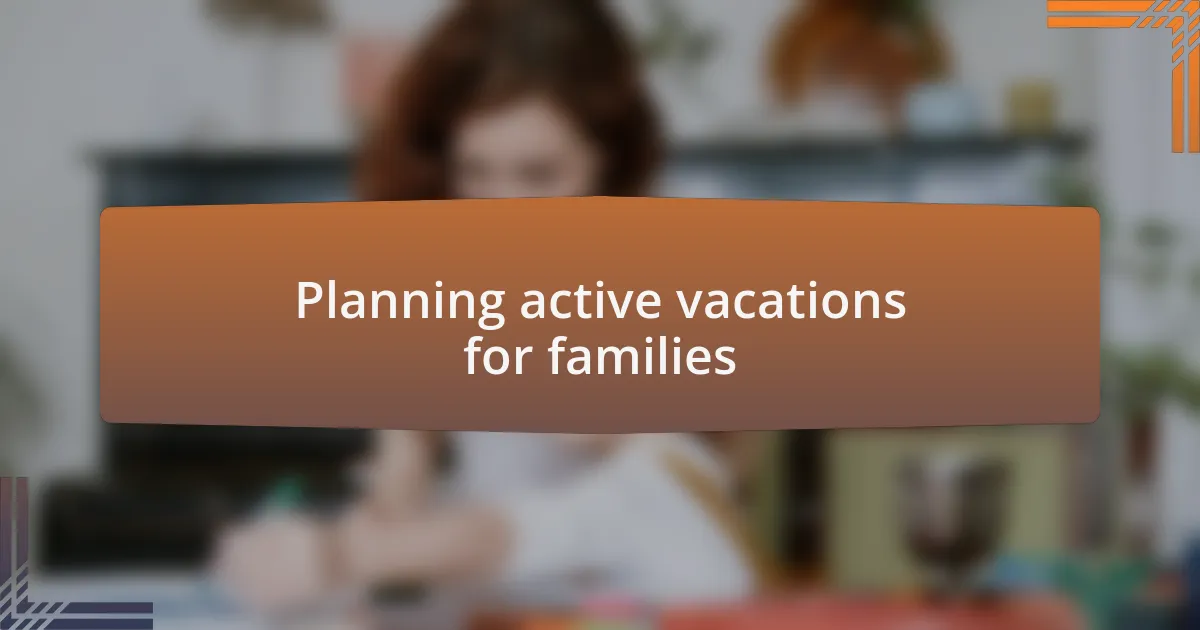 Planning active vacations for families